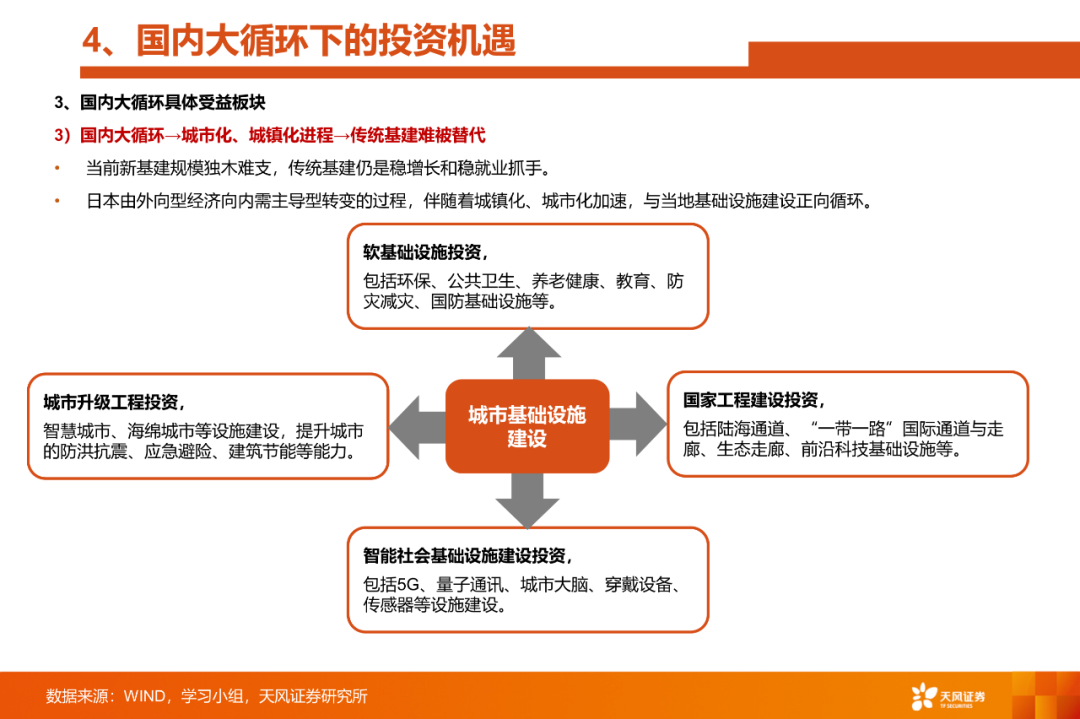 4、国内大循环下的投资机遇

3、国内大循环具体受益板块

3）国内大循环→城市化、城镇化进程→传统基建难被替代

• 当前新基建规模独木难支，传统基建仍是稳增长和稳就业抓手。

• 日本由外向型经济向内需主导型转变的过程，伴随着城镇化、城市化加速，与当地基础设施建设正向循环。

软基础设施投资，

包括环保、公共卫生、养老健康、教育、防灾减灾、国防基础设施等。

城市升级工程投资，

智慧城市、海绵城市等设施建设，提升城市的防洪抗震、应急避险、建筑节能等能力。

城市基础设施建设

国家工程建设投资，

包括陆海通道、“一带一路”国际通道与走廊、生态走廊、前沿科技基础设施等。

智能社会基础设施建设投资，

包括5G、量子通讯、城市大脑、穿戴设备、传感器等设施建设。

数据来源：WIND，学习小组，天风证券研究所

天风证券
TF SECURITIES